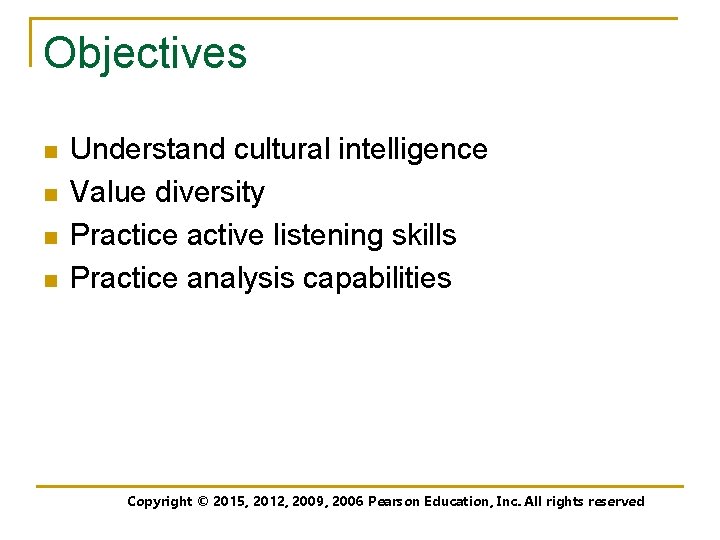 Objectives

- Understand cultural intelligence
- Value diversity
- Practice active listening skills
- Practice analysis capabilities

Copyright © 2015, 2012, 2009, 2006 Pearson Education, Inc. All rights reserved